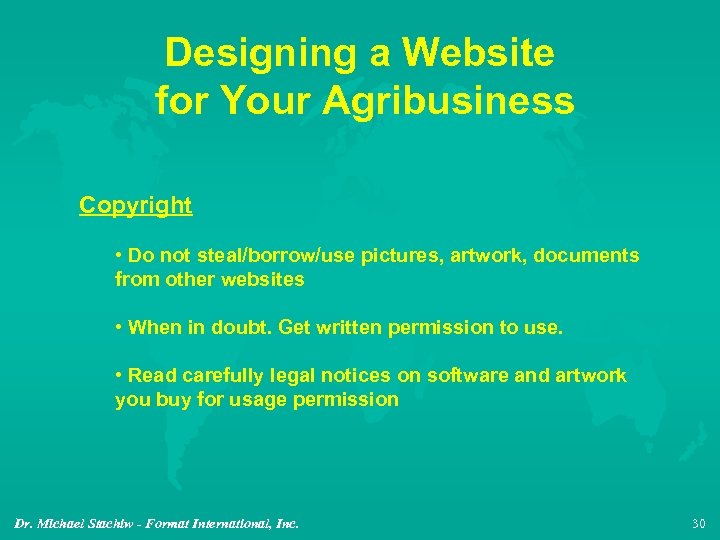 Designing a Website for Your Agribusiness

Copyright

• Do not steal/borrow/use pictures, artwork, documents from other websites

• When in doubt. Get written permission to use.

• Read carefully legal notices on software and artwork you buy for usage permission

Dr. Michael Stachiw - Format International, Inc.

30